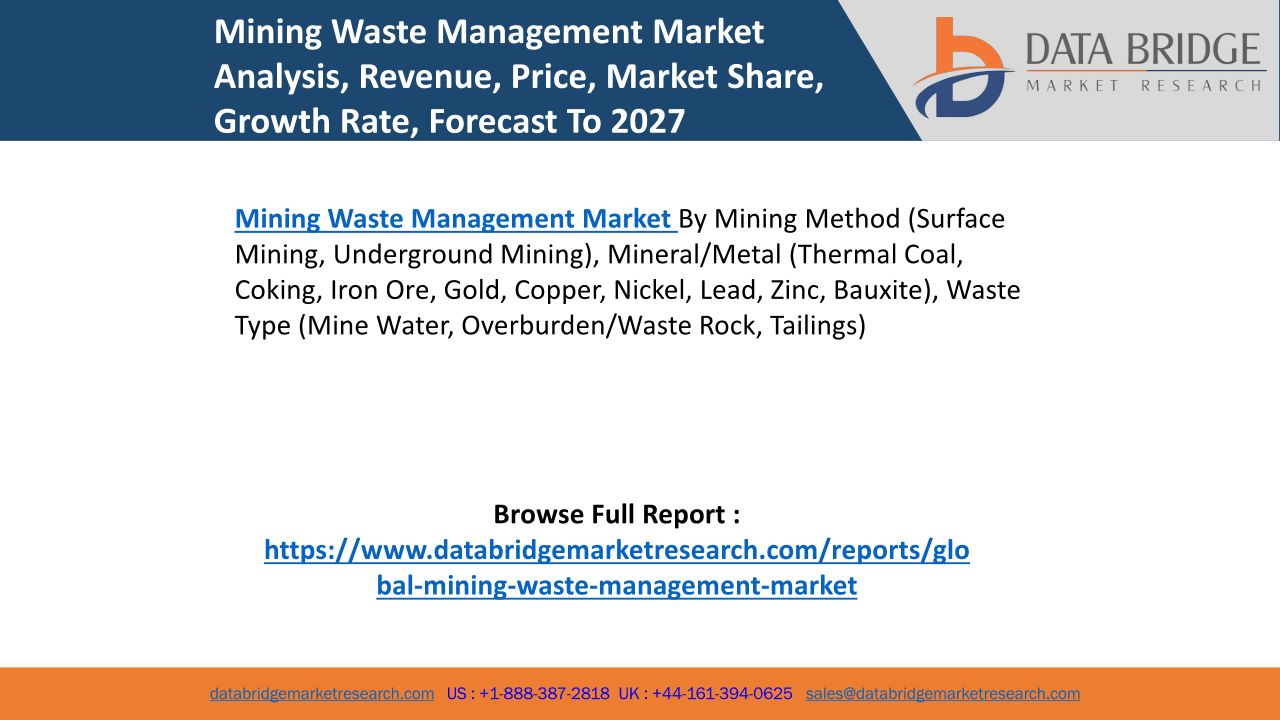 Mining Waste Management Market Analysis, Revenue, Price, Market Share, Growth Rate, Forecast To 2027

DATA BRIDGE
MARKET RESEARCH

Mining Waste Management Market By Mining Method (Surface Mining, Underground Mining), Mineral/Metal (Thermal Coal, Coking, Iron Ore, Gold, Copper, Nickel, Lead, Zinc, Bauxite), Waste Type (Mine Water, Overburden/Waste Rock, Tailings)

Browse Full Report :
https://www.databridgemarketresearch.com/reports/global-mining-waste-management-market

databridgemarketresearch.com US : +1-888-387-2818 UK : +44-161-394-0625 sales@databridgemarketresearch.com